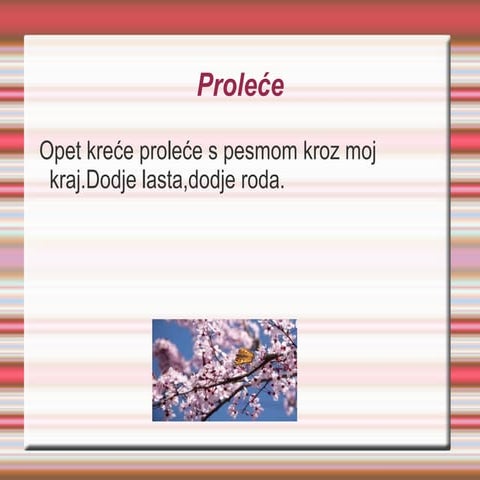 Proleće

Opet kreće proleće s pesmom kroz moj kraj.Dodje lasta,dodje roda.